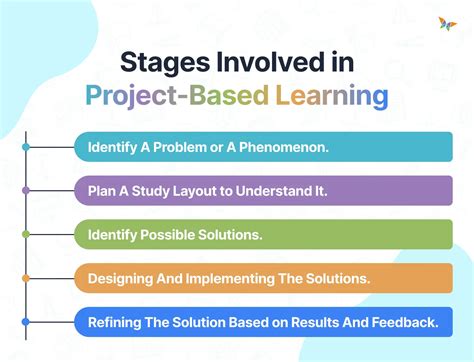 Stages Involved in Project-Based Learning

Identify A Problem or A Phenomenon.

Plan A Study Layout to Understand It.

Identify Possible Solutions.

Designing And Implementing The Solutions.

Refining The Solution Based on Results And Feedback.